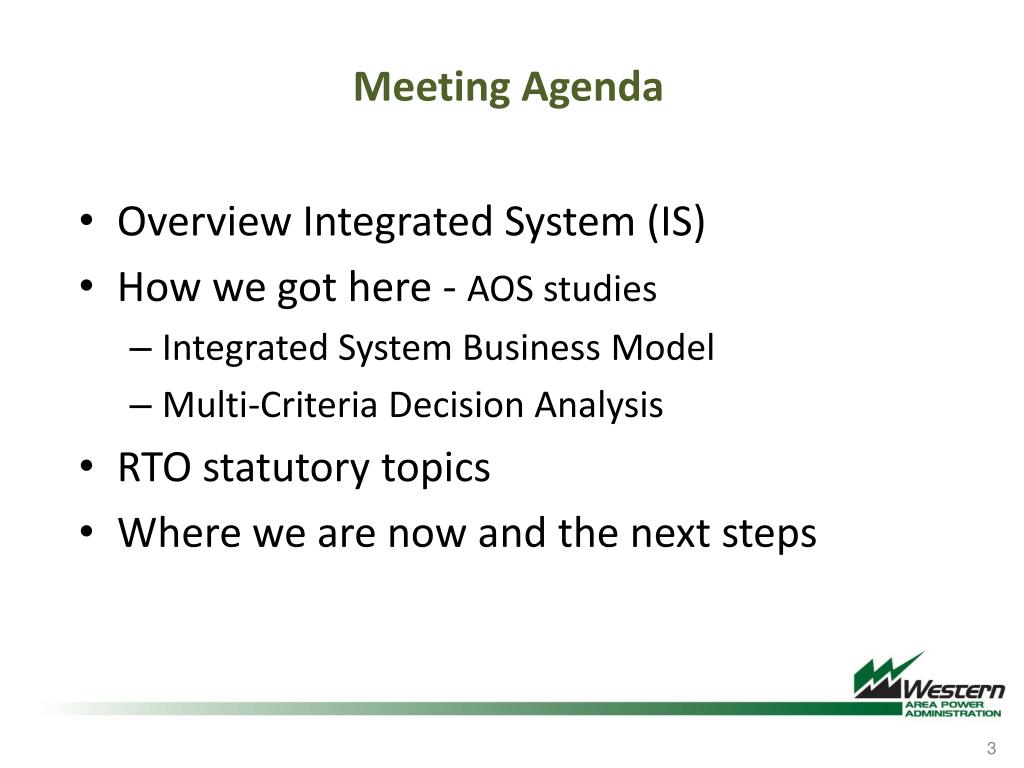 Meeting Agenda

• Overview Integrated System (IS)
• How we got here - AOS studies
– Integrated System Business Model
– Multi-Criteria Decision Analysis
• RTO statutory topics
• Where we are now and the next steps

Western
AREA POWER
ADMINISTRATION

3